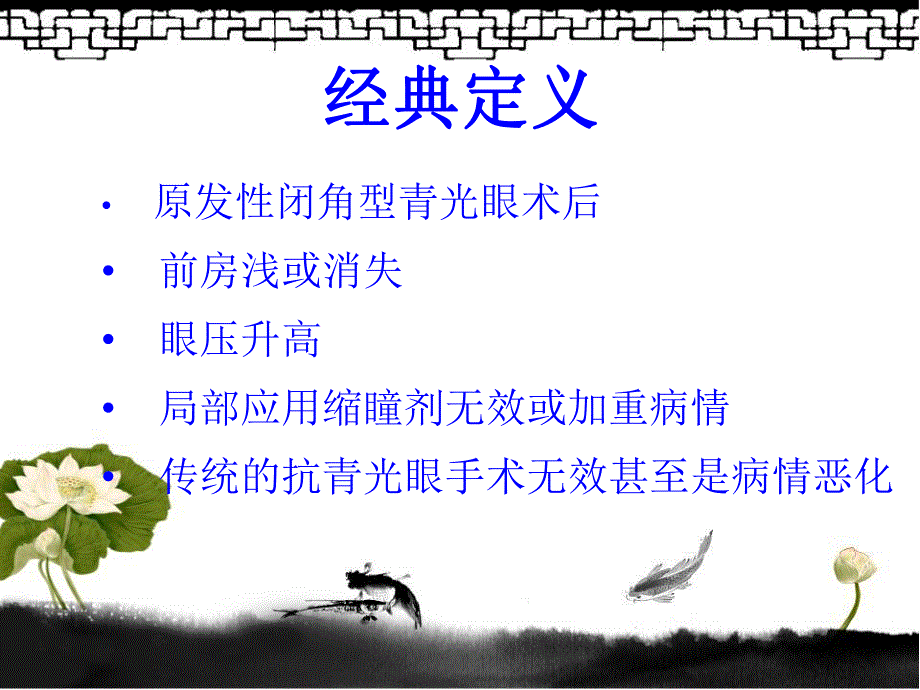 经典定义

• 原发性闭角型青光眼术后
• 前房浅或消失
• 眼压升高
• 局部应用缩瞳剂无效或加重病情
• 传统的抗青光眼手术无效甚至是病情恶化